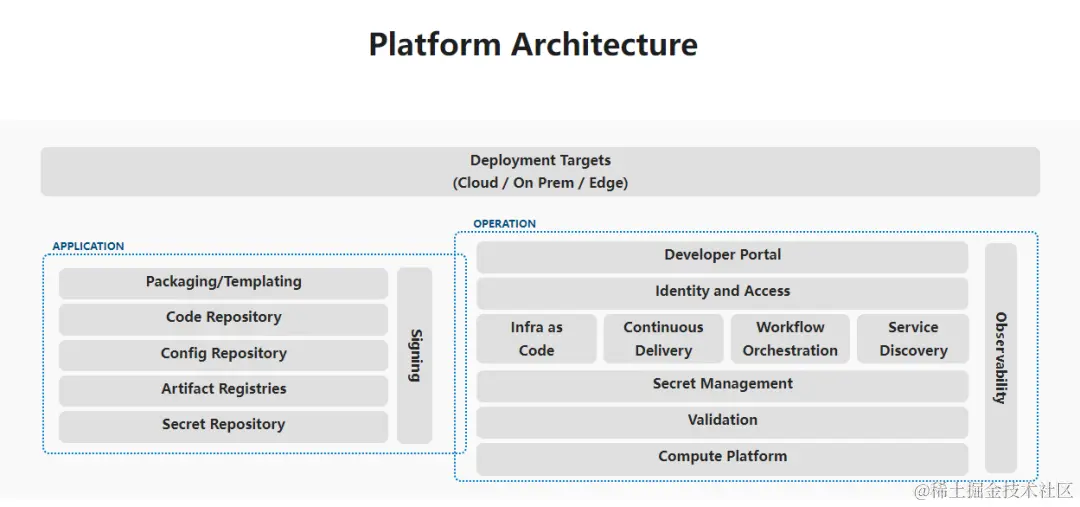 Platform Architecture

Deployment Targets
(Cloud / On Prem / Edge)

APPLICATION

Packaging/Templating

Code Repository

Config Repository

Artifact Registries

Secret Repository

Signing

OPERATION

Developer Portal

Identity and Access

Infra as Code

Continuous Delivery

Workflow Orchestration

Service Discovery

Secret Management

Validation

Compute Platform

Observability

@稀土掘金技术社区